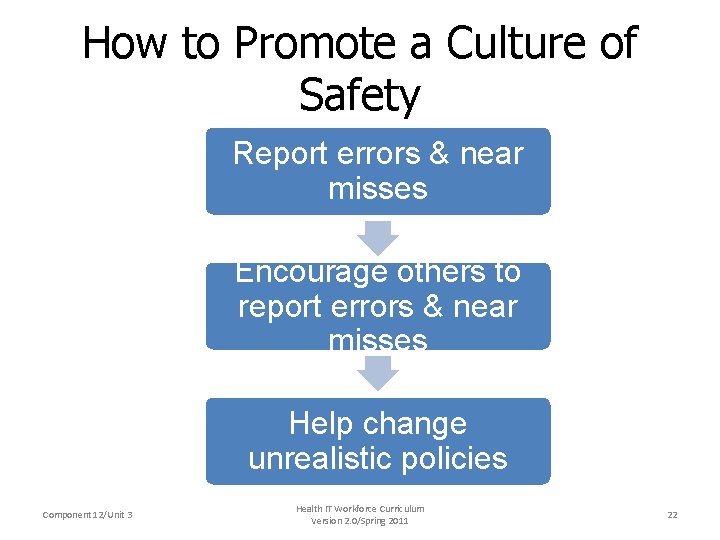 How to Promote a Culture of Safety

Report errors & near misses

Encourage others to report errors & near misses

Help change unrealistic policies

Component 12/Unit 3

Health IT Workforce Curriculum Version 2.0/Spring 2011

22